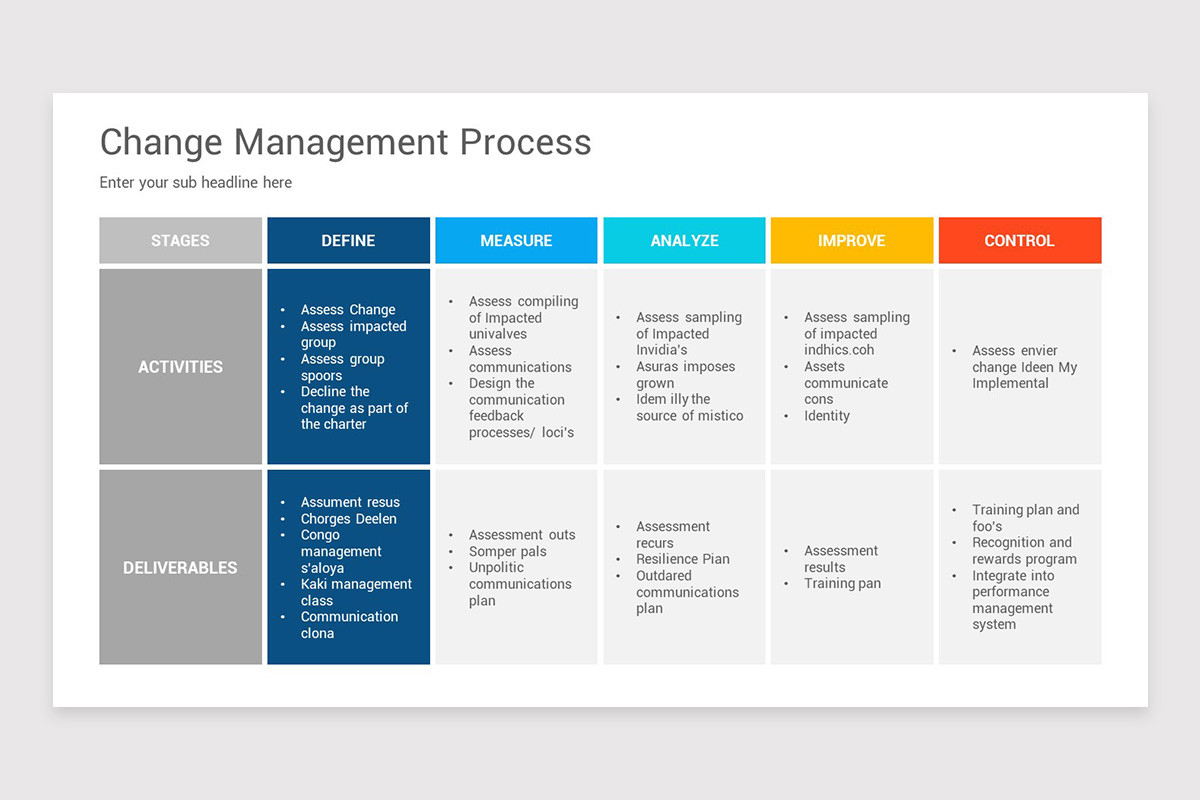 Change Management Process

Enter your sub headline here

| STAGES | DEFINE | MEASURE | ANALYZE | IMPROVE | CONTROL |
|---|---|---|---|---|---|
| ACTIVITIES | • Assess Change • Assess impacted group • Assess group spoors • Decline the change as part of the charter | • Assess compiling of Impacted univalves • Assess communications • Design the communication feedback processes/ loci's | • Assess sampling of Impacted Invidia's • Asuras imposes grown • Idem illy the source of mistico | • Assess sampling of impacted indhics.coh • Assets communicate cons • Identity | • Assess envier change Ideen My Implemental |
| DELIVERABLES | • Assument resus • Chorges Deelen • Congo management s'aloya • Kaki management class • Communication clona | • Assessment outs • Somper pals • Unpolitic communications plan | • Assessment recurs • Resilience Pian • Outdared communications plan | • Assessment results • Training pan | • Training plan and foo's • Recognition and rewards program • Integrate into performance management system |